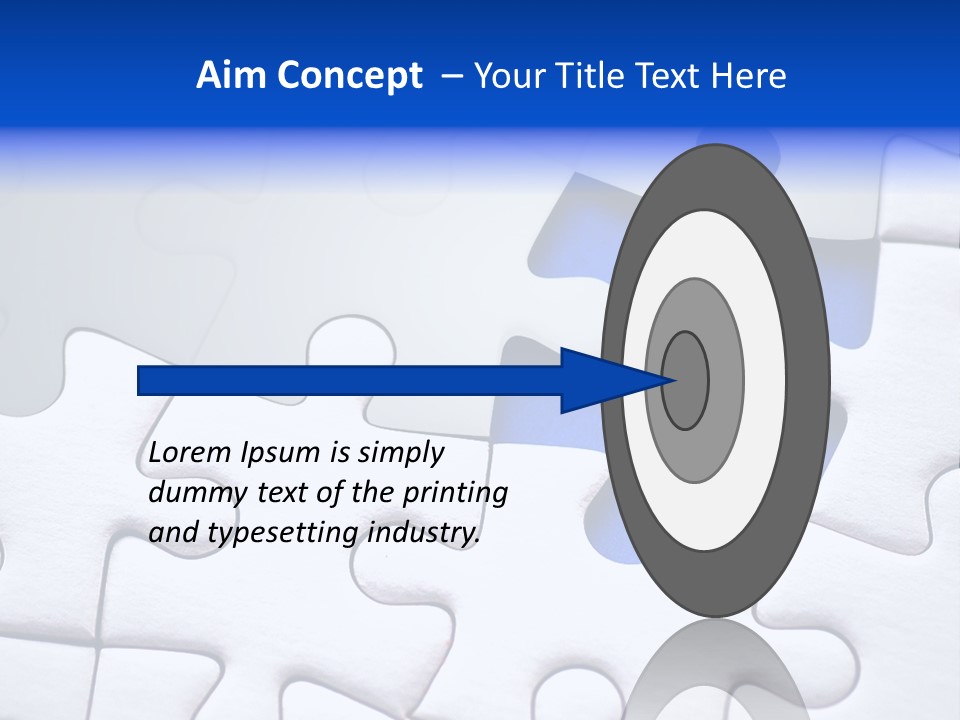 Aim Concept – Your Title Text Here

Lorem Ipsum is simply dummy text of the printing and typesetting industry.